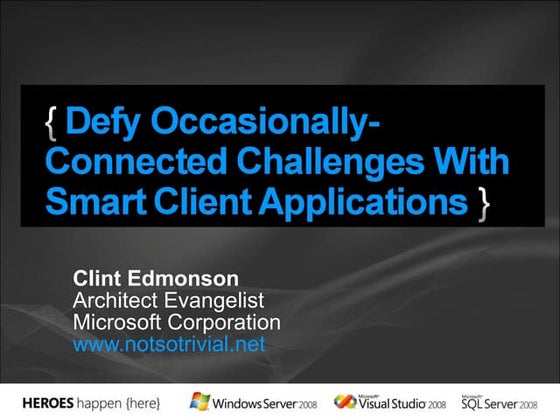 { Defy Occasionally-Connected Challenges With Smart Client Applications }

Clint Edmonson
Architect Evangelist
Microsoft Corporation
www.notsotrivial.net

HEROES happen {here}    Windows Server 2008    Microsoft Visual Studio 2008    Microsoft SQL Server 2008